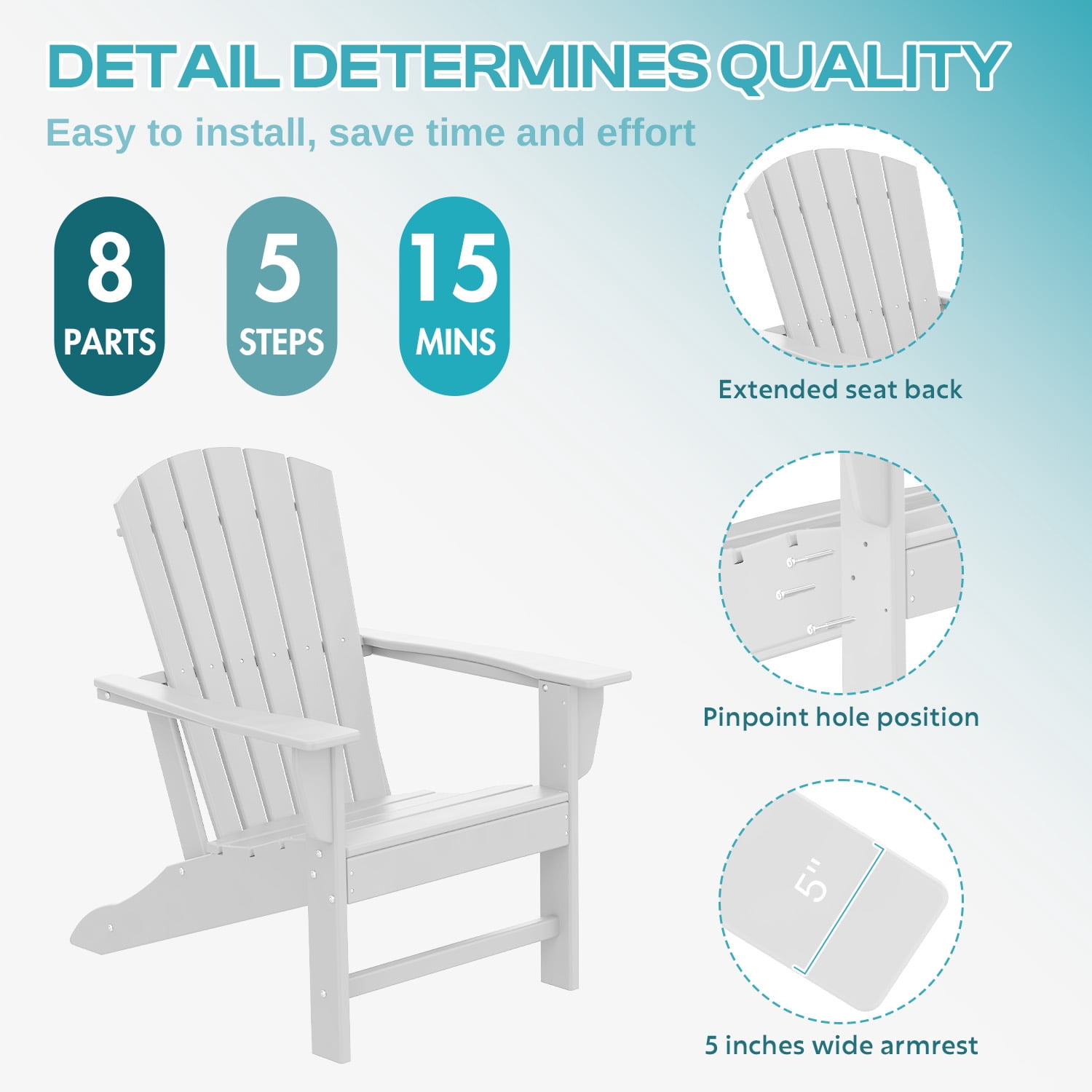 DETAIL DETERMINES QUALITY

Easy to install, save time and effort

8
PARTS

5
STEPS

15
MINS

Extended seat back

Pinpoint hole position

5"

5 inches wide armrest